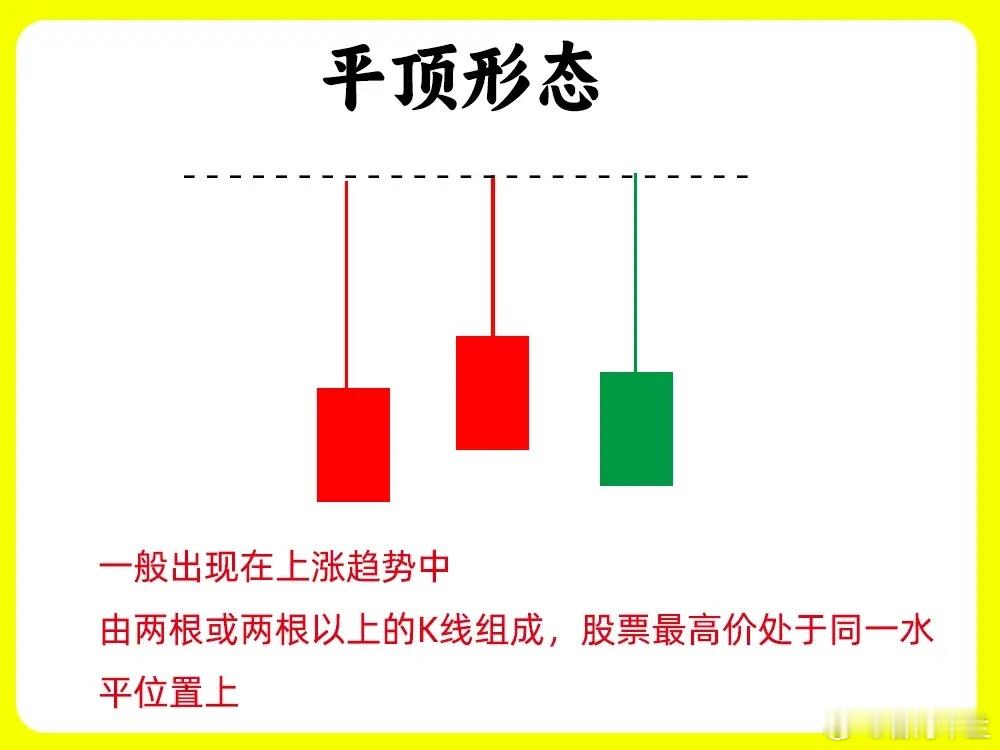 平顶形态

一般出现在上涨趋势中

由两根或两根以上的K线组成，股票最高价处于同一水平位置上